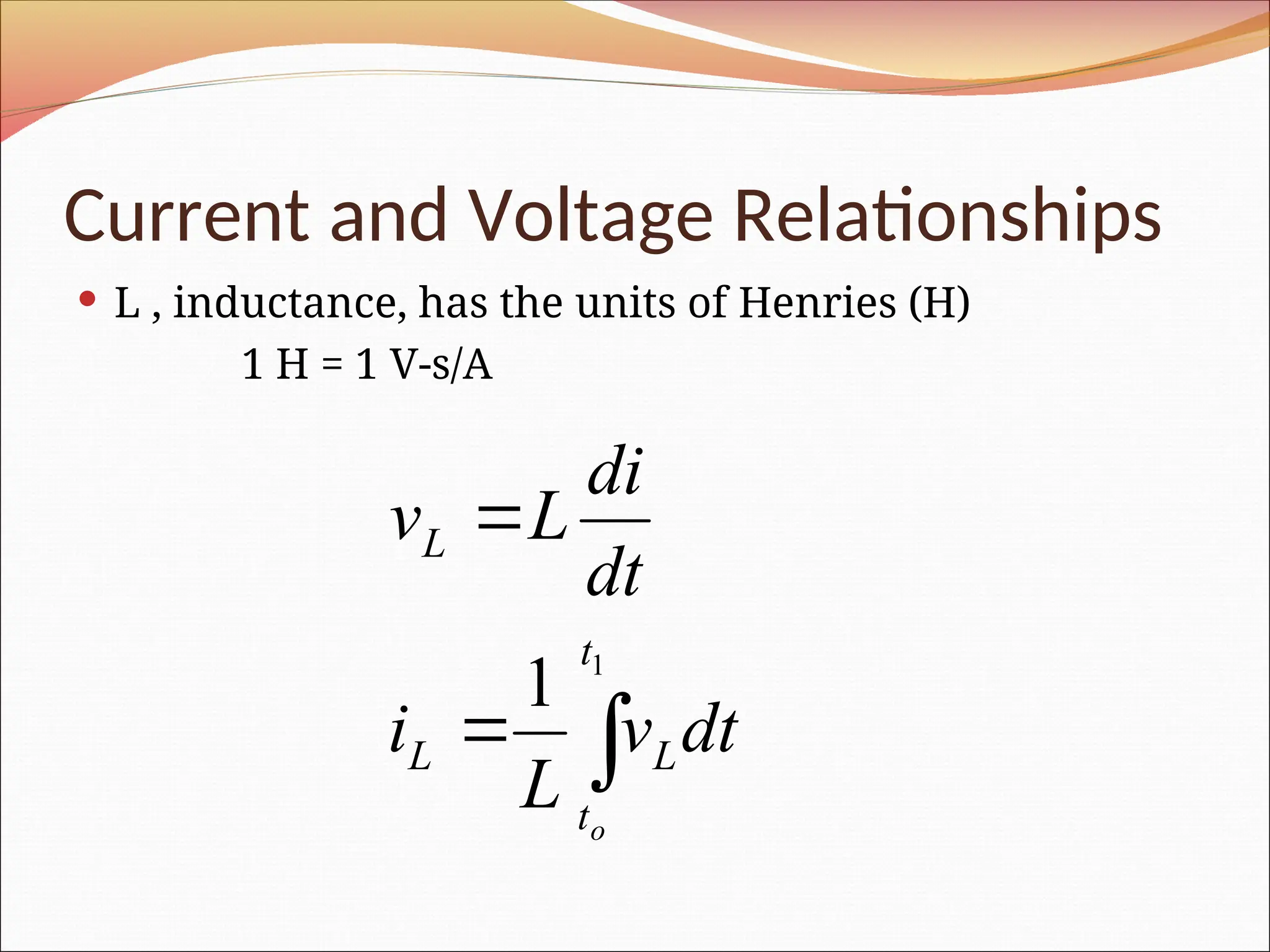 Current and Voltage Relationships

• L , inductance, has the units of Henries (H)

1 H = 1 V-s/A

$v_L = L\frac{di}{dt}$

$i_L = \frac{1}{L}\int_{t_o}^{t_1} v_L dt$